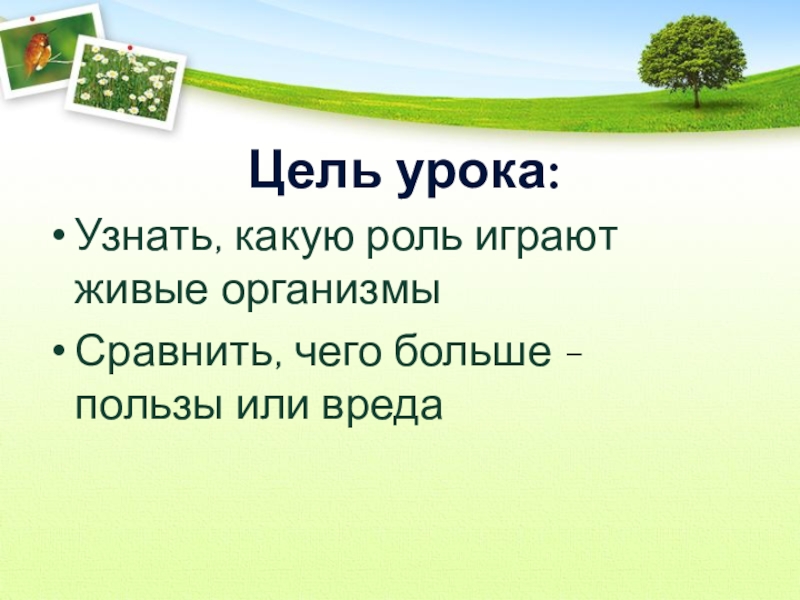 Цель урока:

• Узнать, какую роль играют живые организмы

• Сравнить, чего больше – пользы или вреда